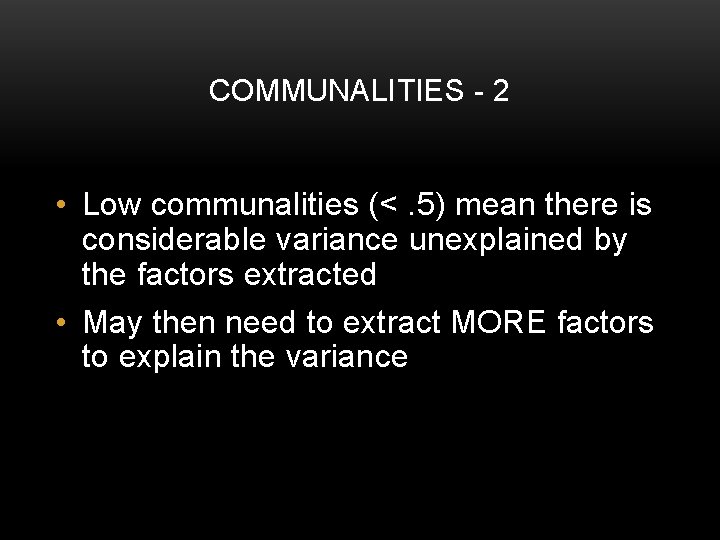 COMMUNALITIES - 2

• Low communalities (< .5) mean there is considerable variance unexplained by the factors extracted

• May then need to extract MORE factors to explain the variance